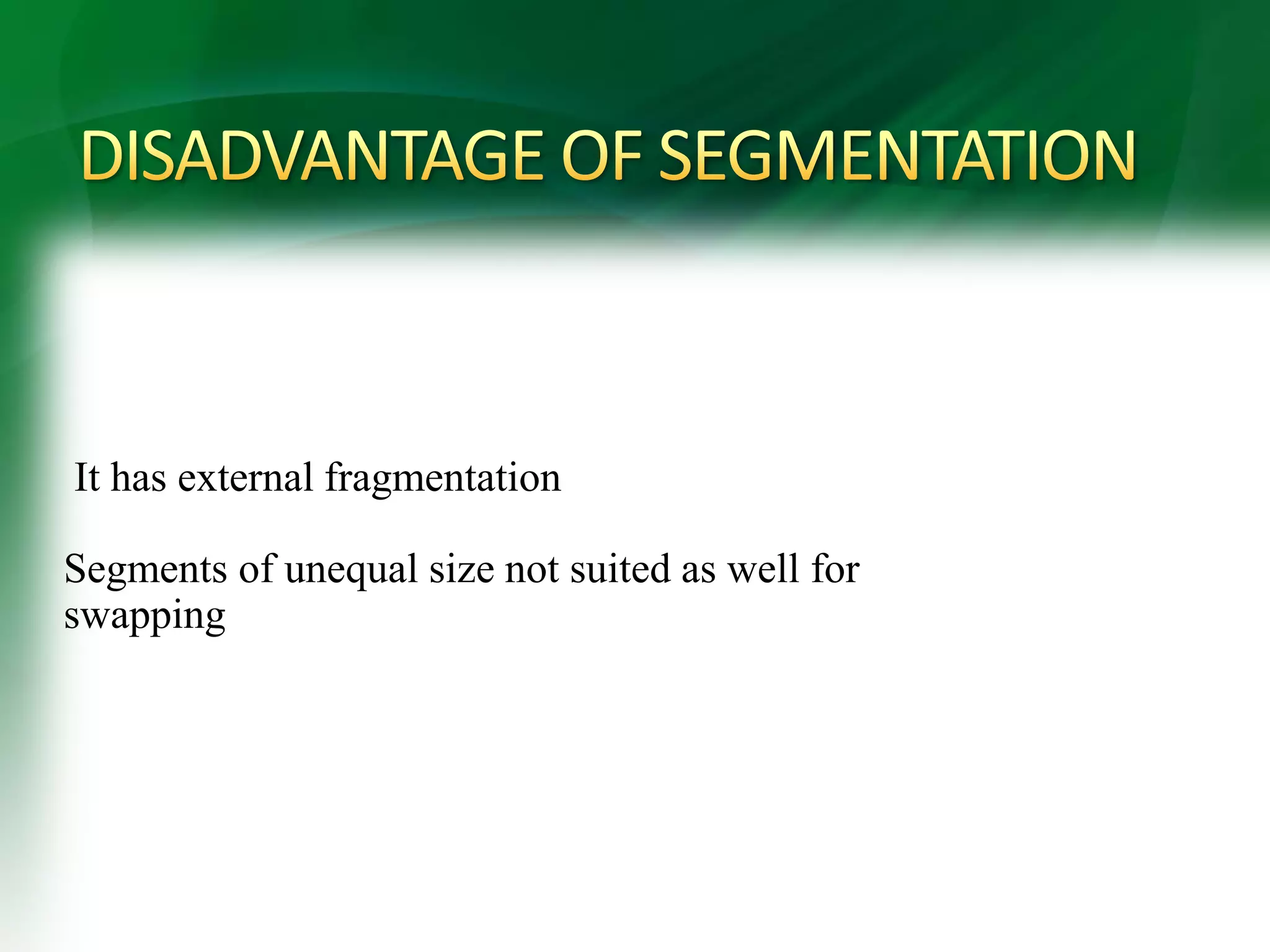 DISADVANTAGE OF SEGMENTATION

It has external fragmentation

Segments of unequal size not suited as well for swapping